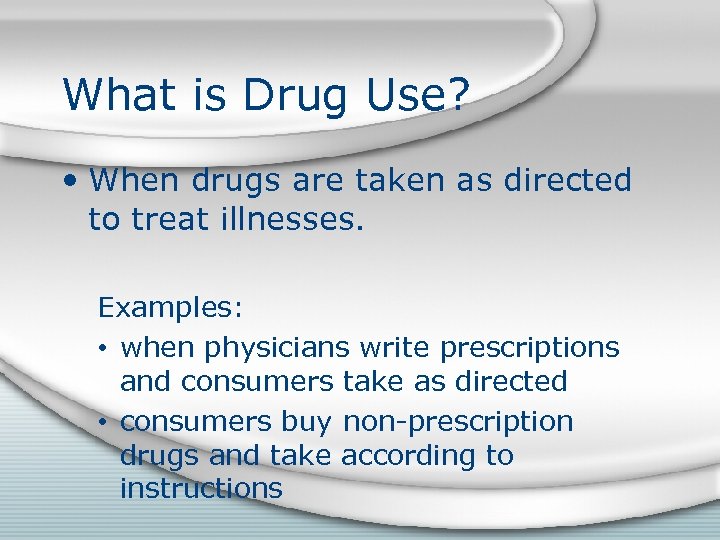 What is Drug Use?

• When drugs are taken as directed to treat illnesses.

Examples:
• when physicians write prescriptions and consumers take as directed
• consumers buy non-prescription drugs and take according to instructions